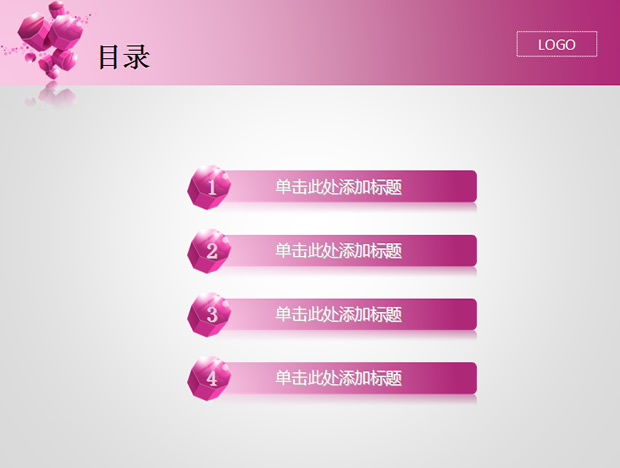 目录

LOGO

1 单击此处添加标题

2 单击此处添加标题

3 单击此处添加标题

4 单击此处添加标题